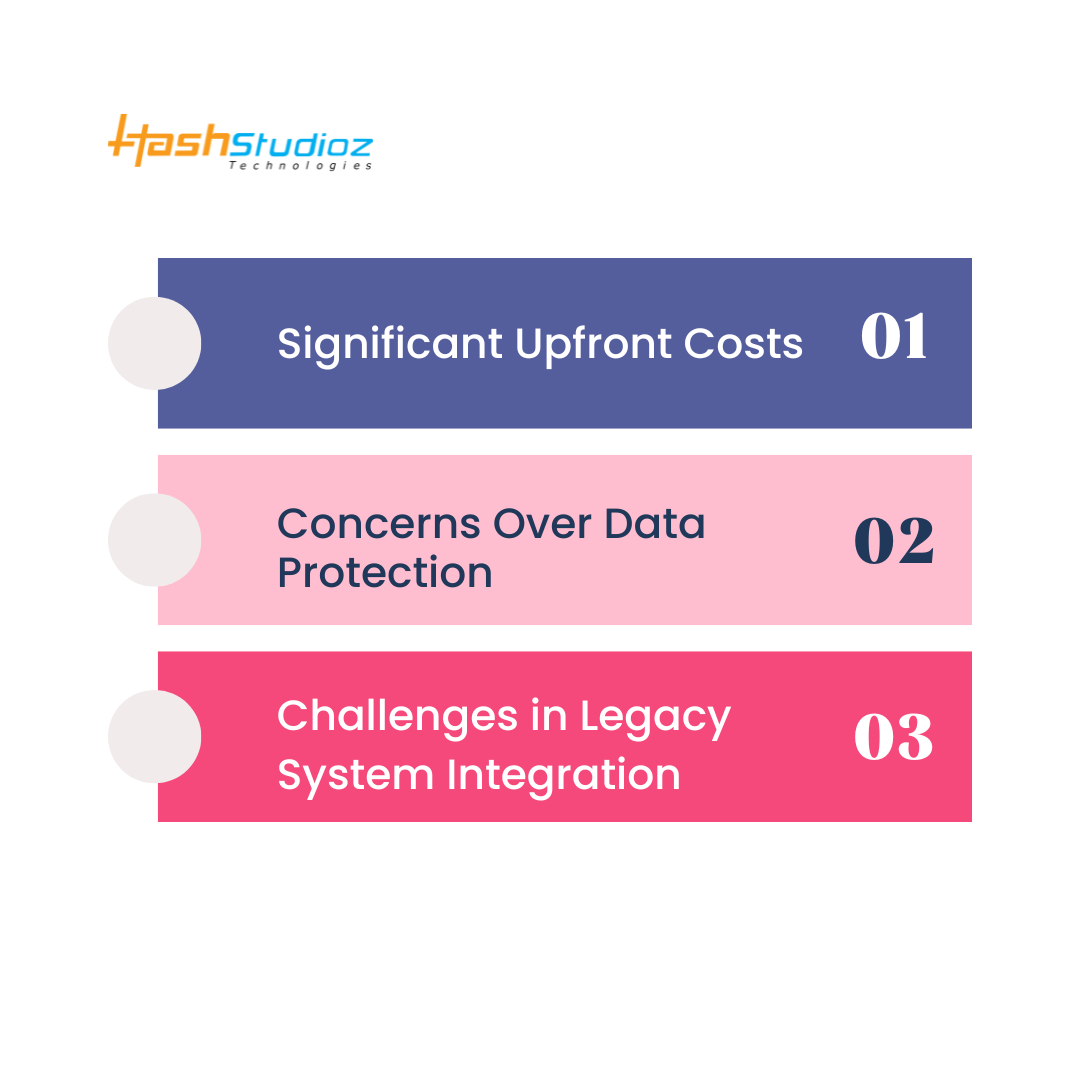 HashStudioz
Technologies

Significant Upfront Costs 01

Concerns Over Data Protection 02

Challenges in Legacy System Integration 03